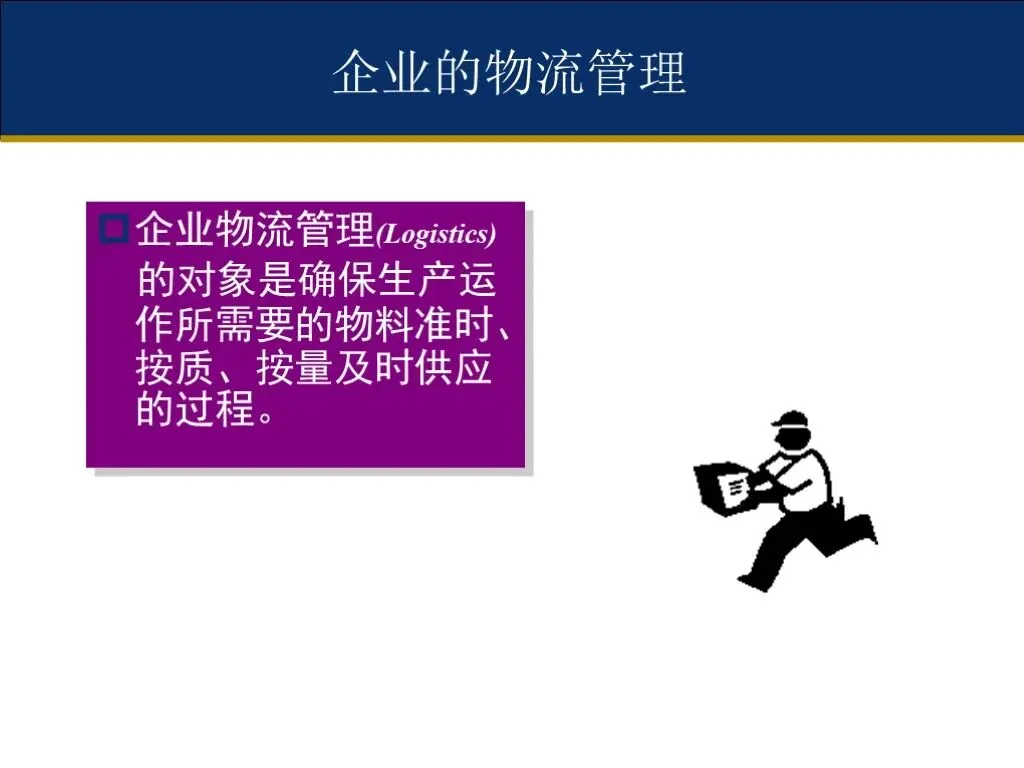 企业的物流管理

企业物流管理(Logistics)的对象是确保生产运作所需要的物料准时、按质、按量及时供应的过程。